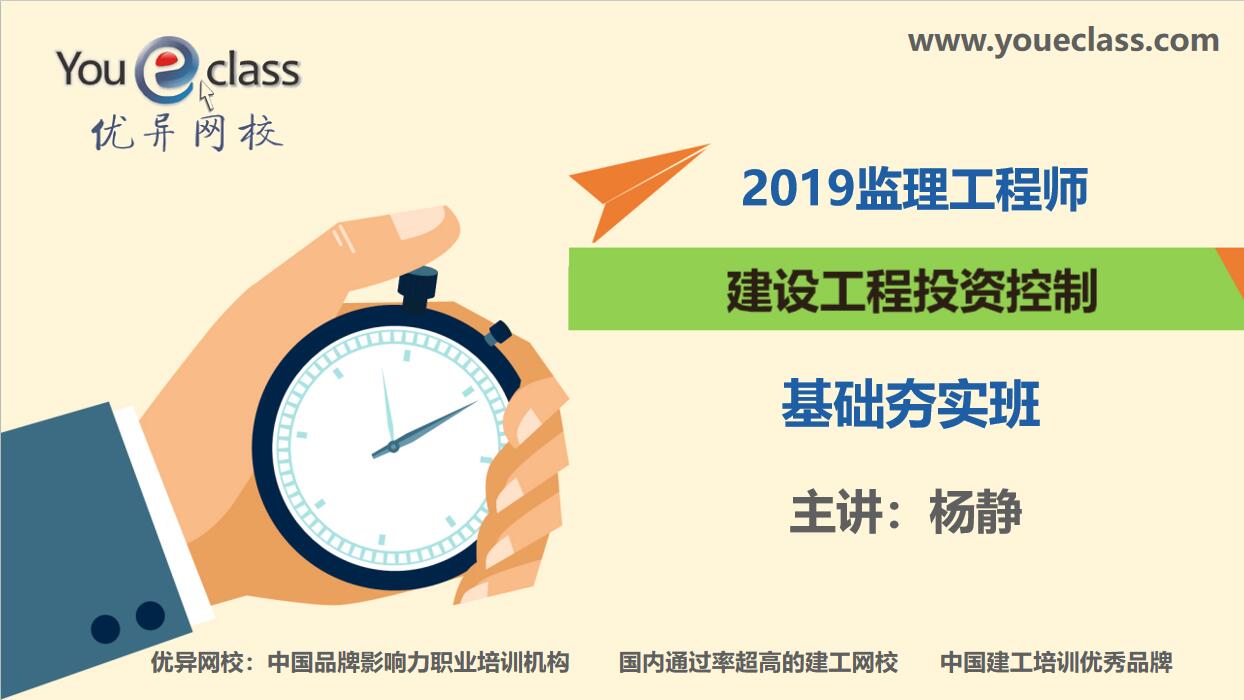 You e class
优异网校

www.youeclass.com

2019监理工程师

建设工程投资控制

基础夯实班

主讲：杨静

优异网校：中国品牌影响力职业培训机构　国内通过率超高的建工网校　中国建工培训优秀品牌